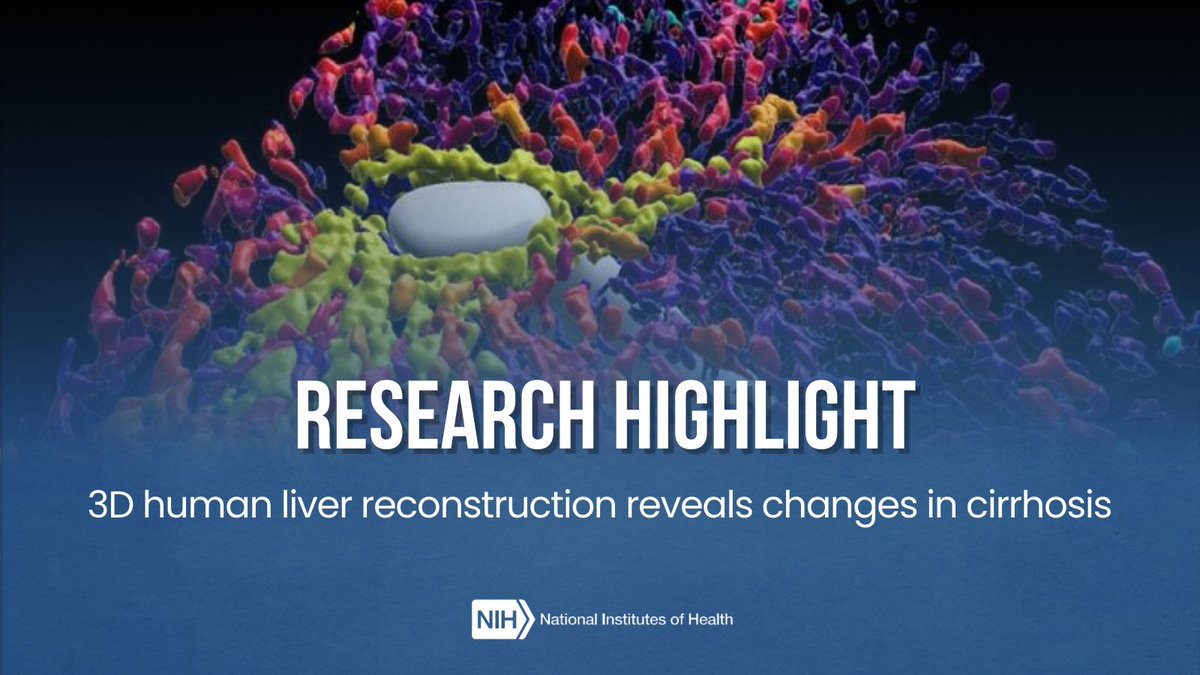 RESEARCH HIGHLIGHT

3D human liver reconstruction reveals changes in cirrhosis

NIH National Institutes of Health